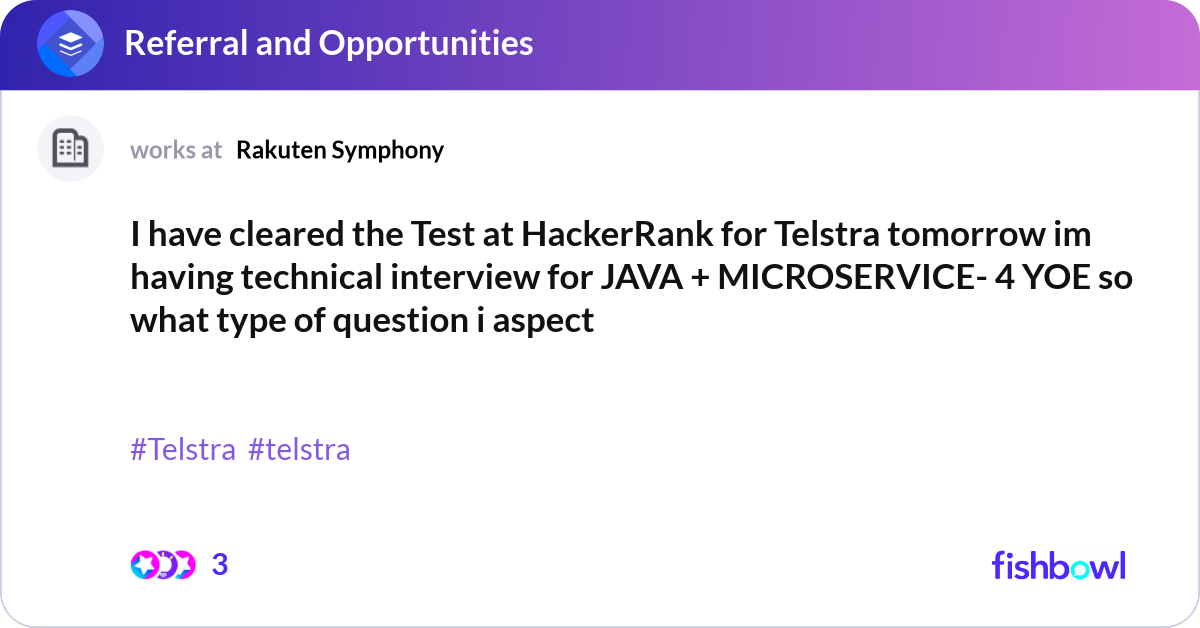 Referral and Opportunities

works at Rakuten Symphony

I have cleared the Test at HackerRank for Telstra tomorrow im having technical interview for JAVA + MICROSERVICE- 4 YOE so what type of question i aspect

#Telstra #telstra

3

fishbowl